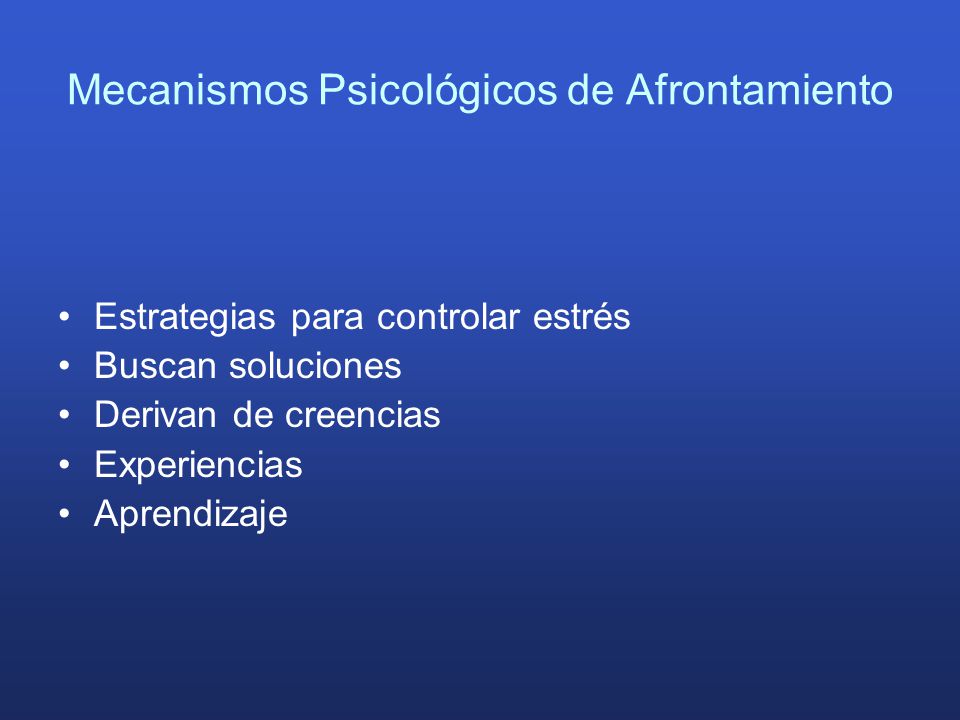 Mecanismos Psicológicos de Afrontamiento

• Estrategias para controlar estrés
• Buscan soluciones
• Derivan de creencias
• Experiencias
• Aprendizaje